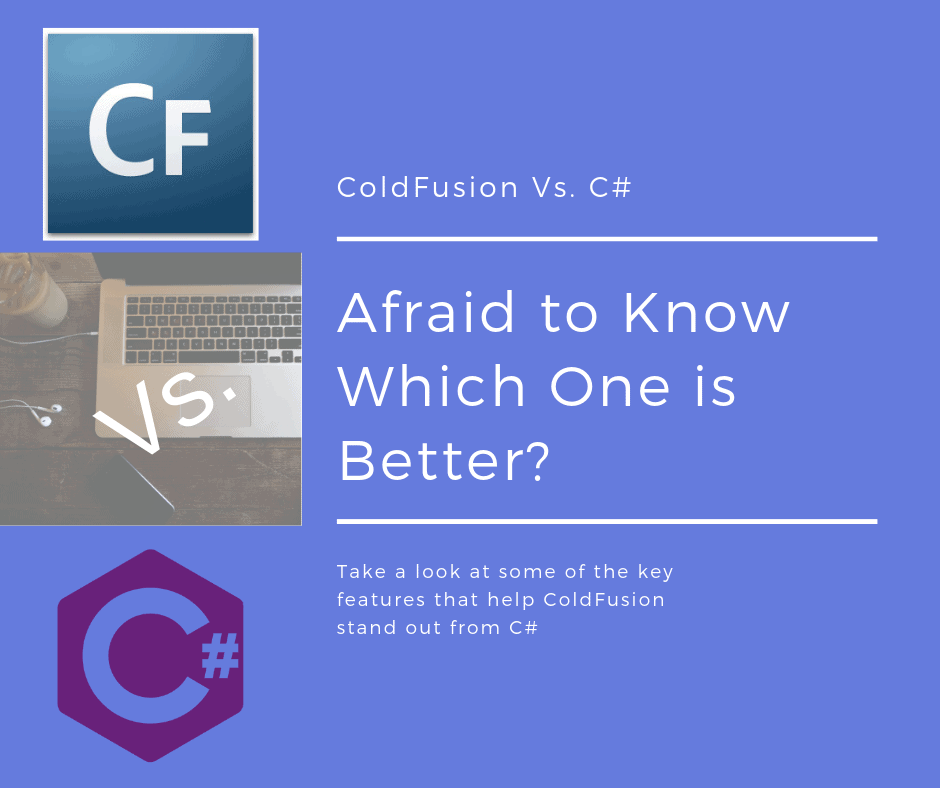 CF

ColdFusion Vs. C#

VS.

Afraid to Know Which One is Better?

Take a look at some of the key features that help ColdFusion stand out from C#

C#